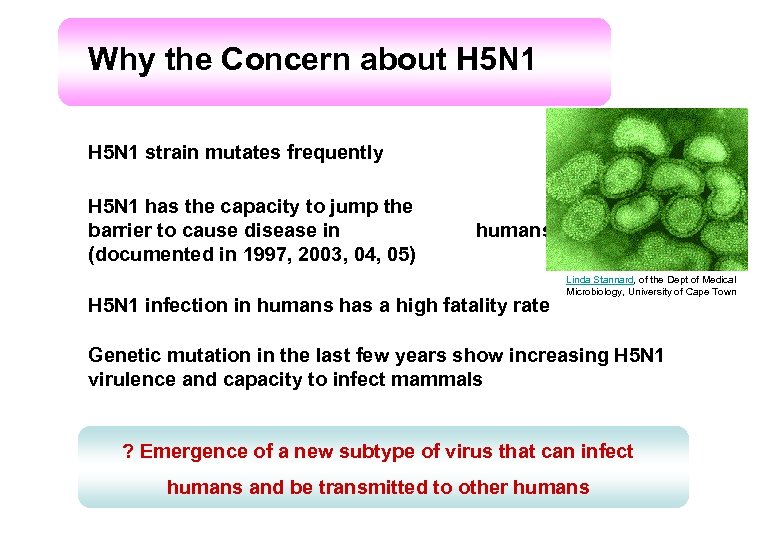 Why the Concern about H5N1

H5N1 strain mutates frequently

H5N1 has the capacity to jump the barrier to cause disease in humans (documented in 1997, 2003, 04, 05)

Linda Stannard, of the Dept of Medical Microbiology, University of Cape Town

H5N1 infection in humans has a high fatality rate

Genetic mutation in the last few years show increasing H5N1 virulence and capacity to infect mammals

? Emergence of a new subtype of virus that can infect humans and be transmitted to other humans